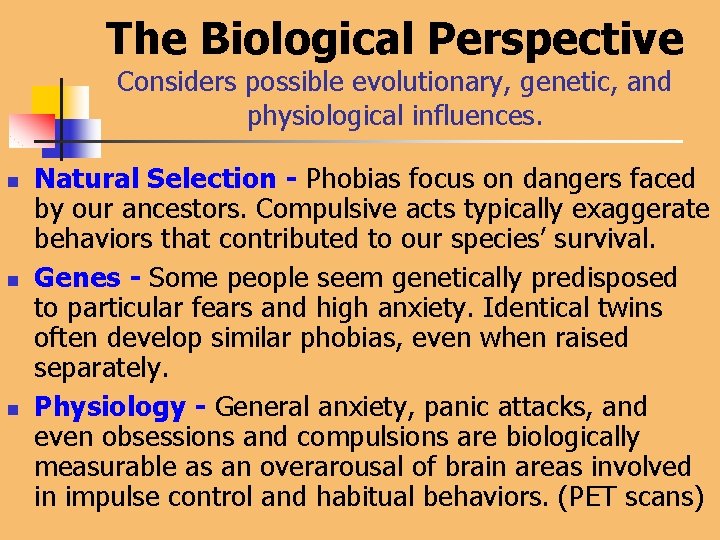 The Biological Perspective

Considers possible evolutionary, genetic, and physiological influences.

- Natural Selection - Phobias focus on dangers faced by our ancestors. Compulsive acts typically exaggerate behaviors that contributed to our species’ survival.
- Genes - Some people seem genetically predisposed to particular fears and high anxiety. Identical twins often develop similar phobias, even when raised separately.
- Physiology - General anxiety, panic attacks, and even obsessions and compulsions are biologically measurable as an overarousal of brain areas involved in impulse control and habitual behaviors. (PET scans)